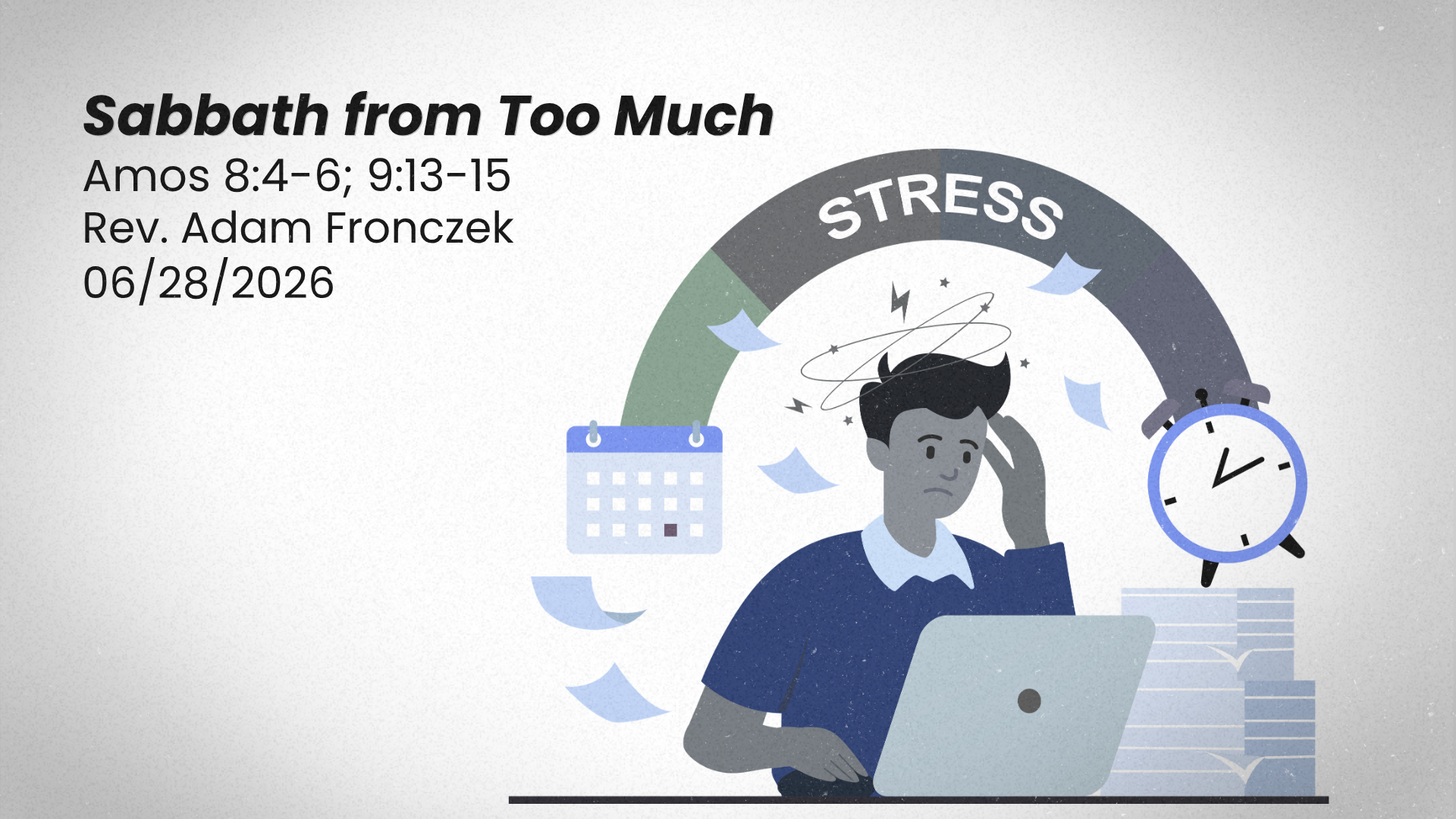 Sabbath from Too Much
Amos 8:4-6; 9:13-15
Rev. Adam Fronczek
06/28/2026

STRESS